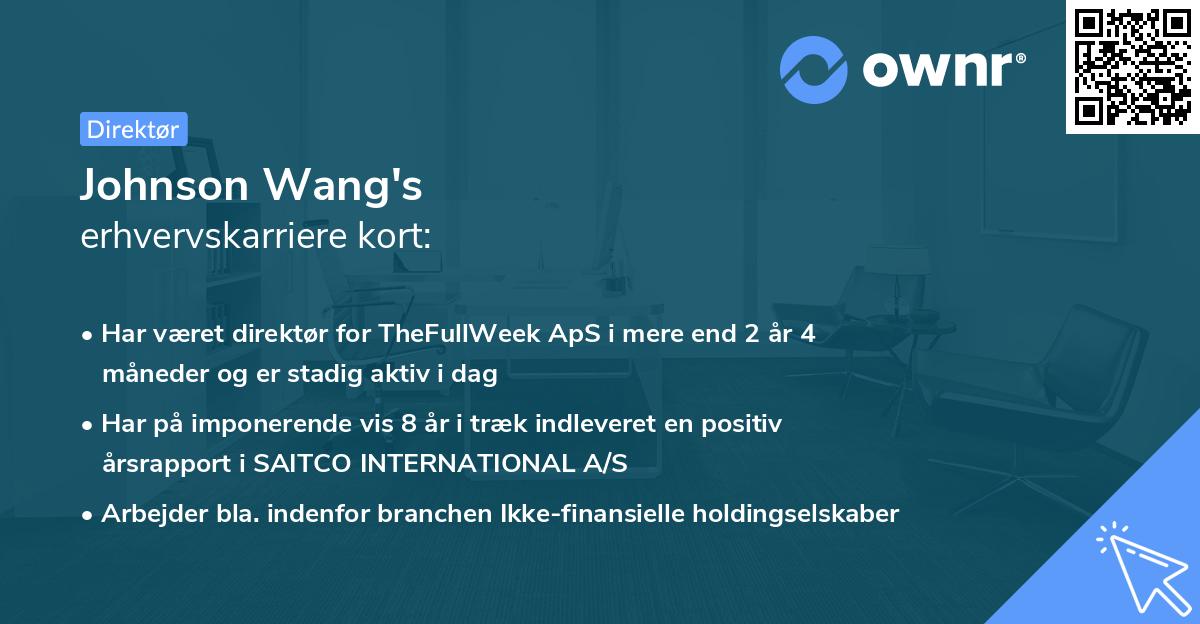 ownr®

Direktør

Johnson Wang's
erhvervskarriere kort:

• Har været direktør for TheFullWeek ApS i mere end 2 år 4 måneder og er stadig aktiv i dag
• Har på imponerende vis 8 år i træk indleveret en positiv årsrapport i SAITCO INTERNATIONAL A/S
• Arbejder bla. indenfor branchen Ikke-finansielle holdingselskaber